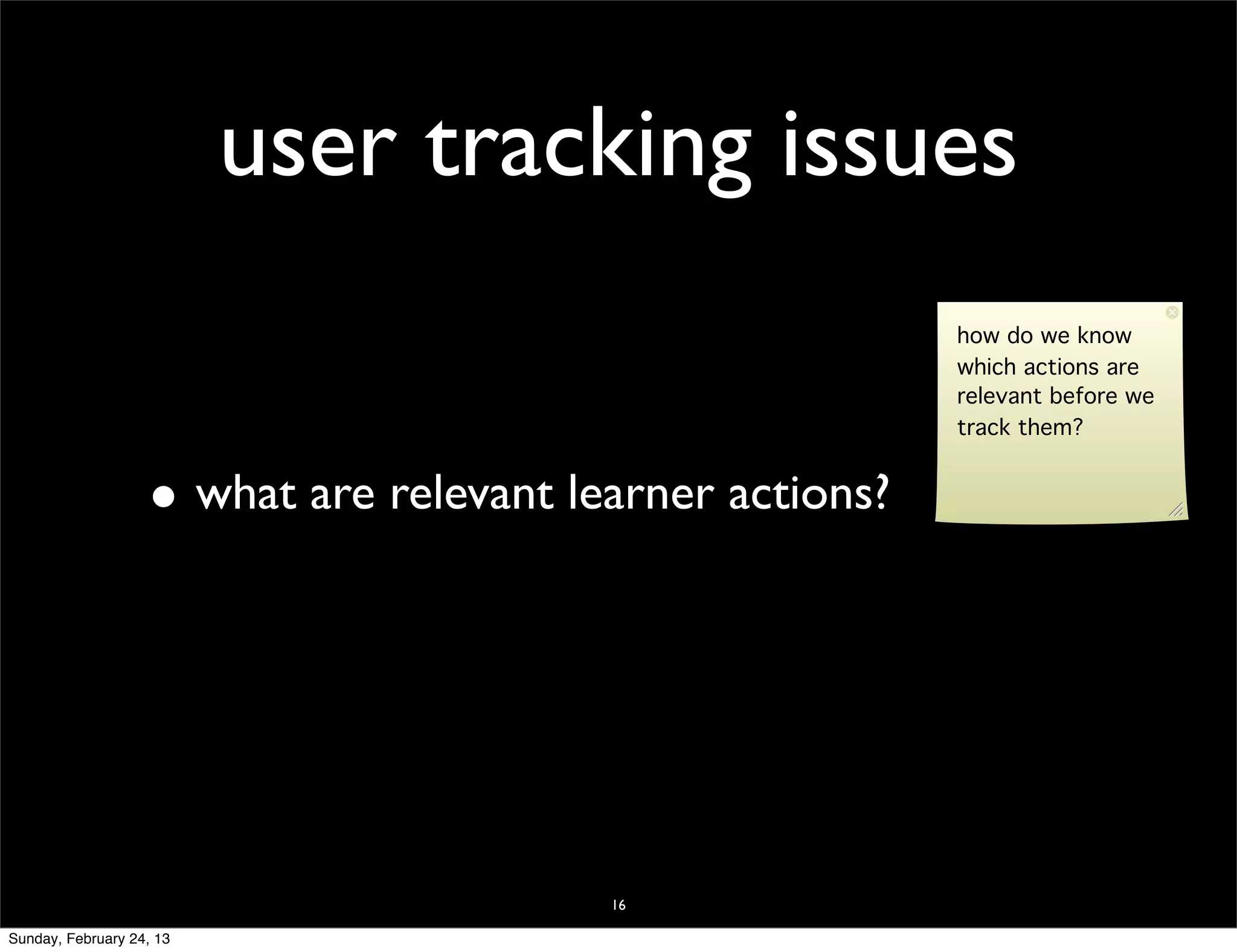 user tracking issues

• what are relevant learner actions?

how do we know which actions are relevant before we track them?

16

Sunday, February 24, 13